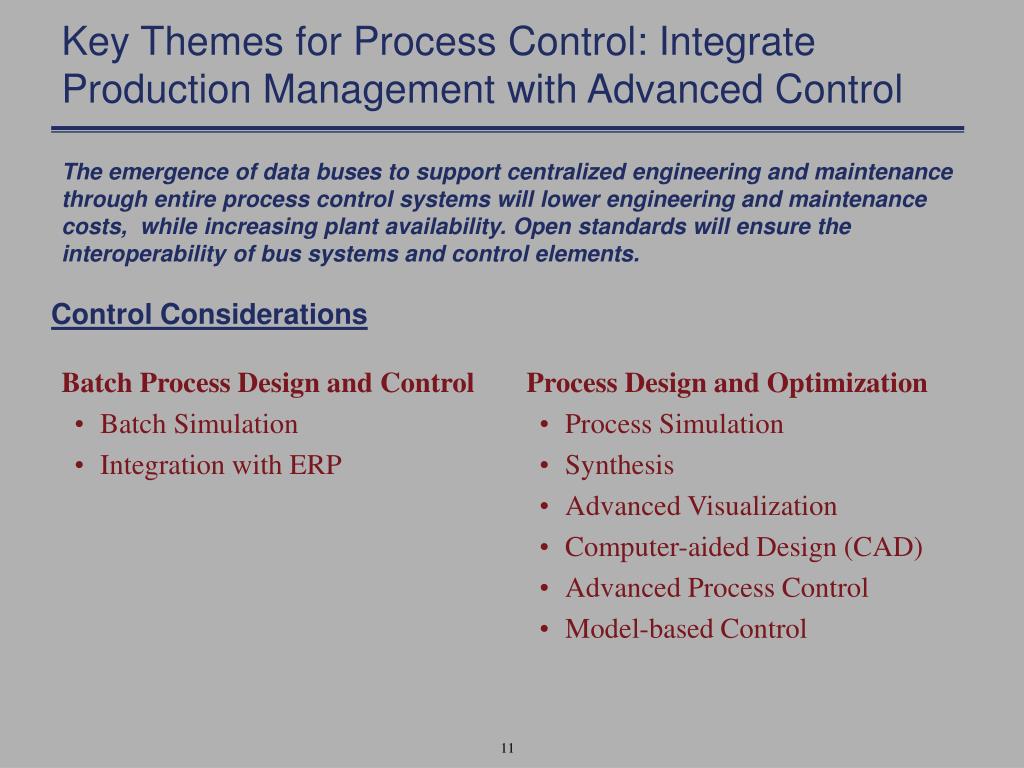 Key Themes for Process Control: Integrate Production Management with Advanced Control

The emergence of data buses to support centralized engineering and maintenance through entire process control systems will lower engineering and maintenance costs,  while increasing plant availability. Open standards will ensure the interoperability of bus systems and control elements.

Control Considerations

Batch Process Design and Control
• Batch Simulation
• Integration with ERP

Process Design and Optimization
• Process Simulation
• Synthesis
• Advanced Visualization
• Computer-aided Design (CAD)
• Advanced Process Control
• Model-based Control

11